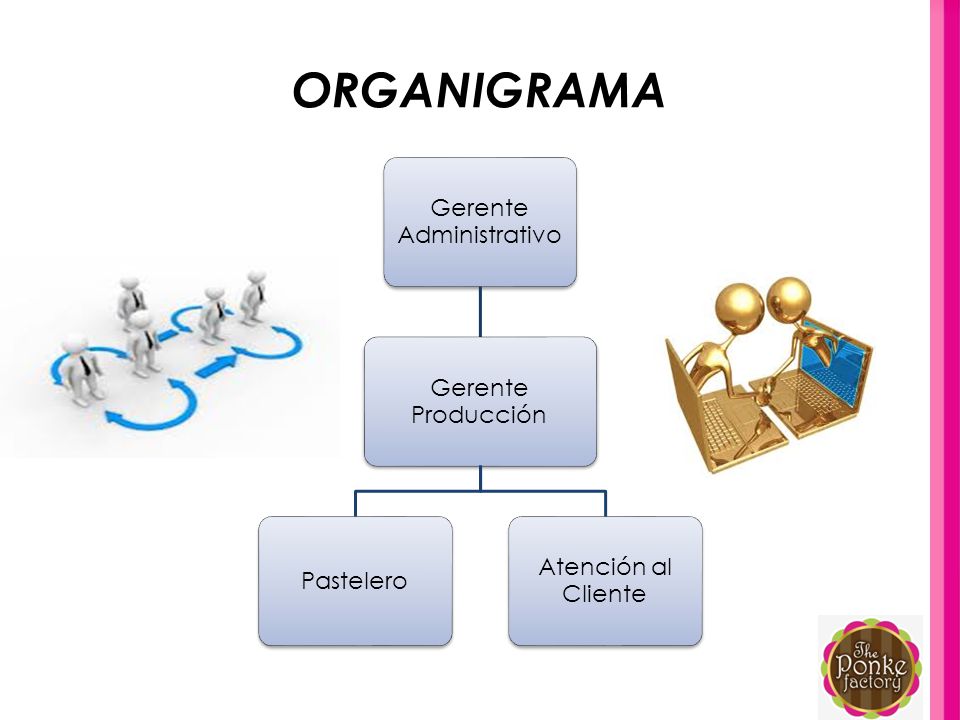 ORGANIGRAMA

Gerente Administrativo

Gerente Producción

Pastelero

Atención al Cliente

The Ponke factory